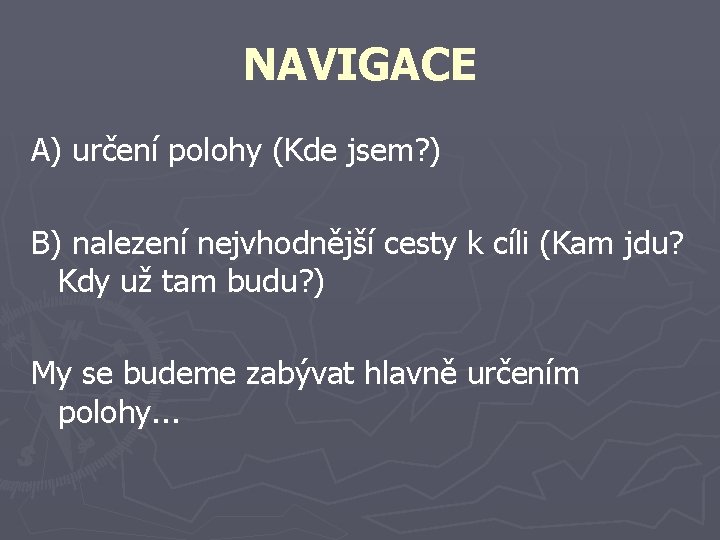 NAVIGACE

A) určení polohy (Kde jsem?)

B) nalezení nejvhodnější cesty k cíli (Kam jdu? Kdy už tam budu?)

My se budeme zabývat hlavně určením polohy...